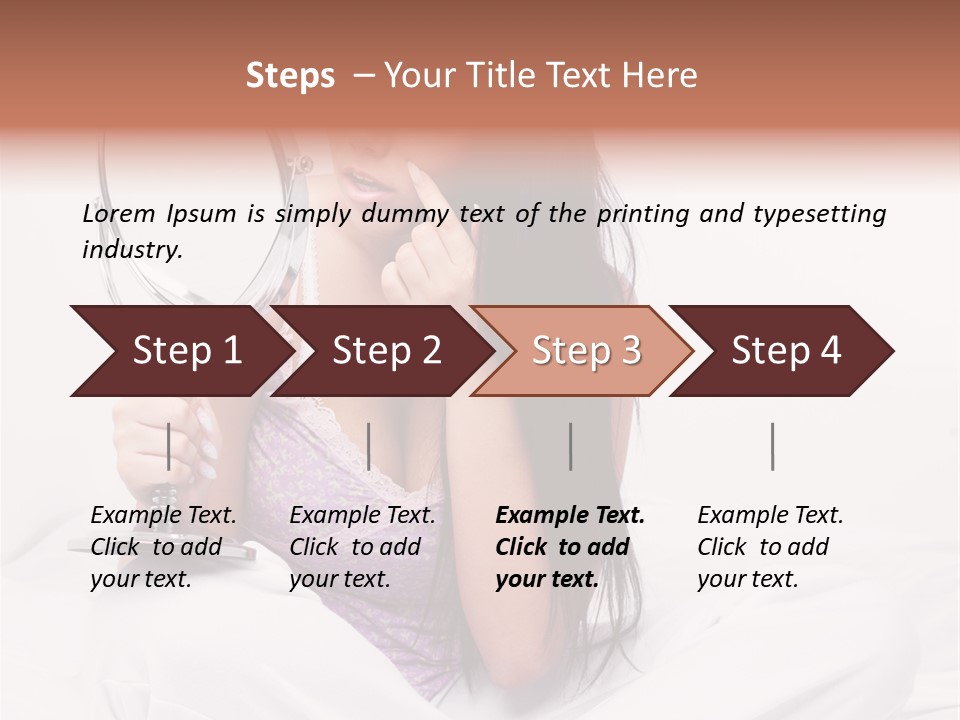 Steps – Your Title Text Here

Lorem Ipsum is simply dummy text of the printing and typesetting industry.

Step 1

Step 2

Step 3

Step 4

Example Text. Click to add your text.

Example Text. Click to add your text.

Example Text. Click to add your text.

Example Text. Click to add your text.